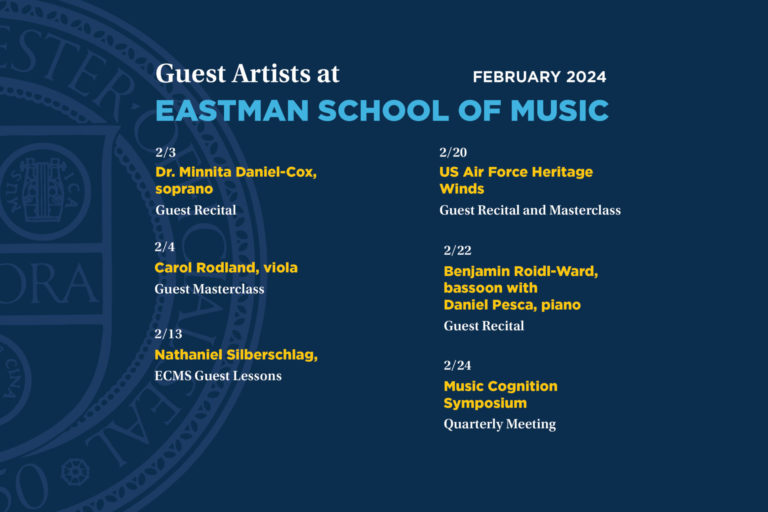 Guest Artists at
FEBRUARY 2024
EASTMAN SCHOOL OF MUSIC

2/3
Dr. Minnita Daniel-Cox, soprano
Guest Recital

2/4
Carol Rodland, viola
Guest Masterclass

2/13
Nathaniel Silberschlag,
ECMS Guest Lessons

2/20
US Air Force Heritage Winds
Guest Recital and Masterclass

2/22
Benjamin Roidl-Ward, bassoon with Daniel Pesca, piano
Guest Recital

2/24
Music Cognition Symposium
Quarterly Meeting